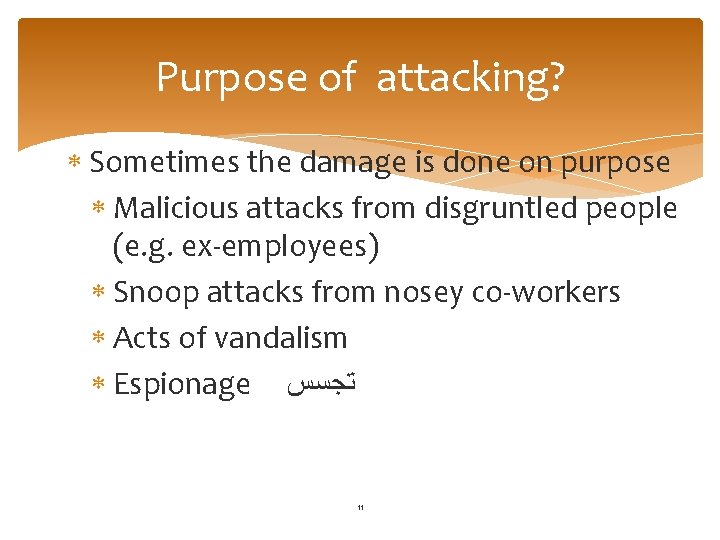 Purpose of  attacking?

* Sometimes the damage is done on purpose
 * Malicious attacks from disgruntled people (e.g. ex-employees)
 * Snoop attacks from nosey co-workers
 * Acts of vandalism
 * Espionage    تجسس

11